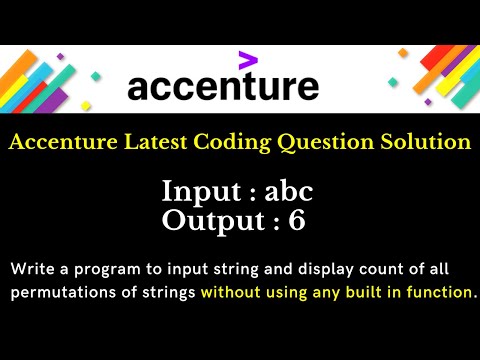 accenture

Accenture Latest Coding Question Solution

Input : abc
Output : 6

Write a program to input string and display count of all permutations of strings without using any built in function.